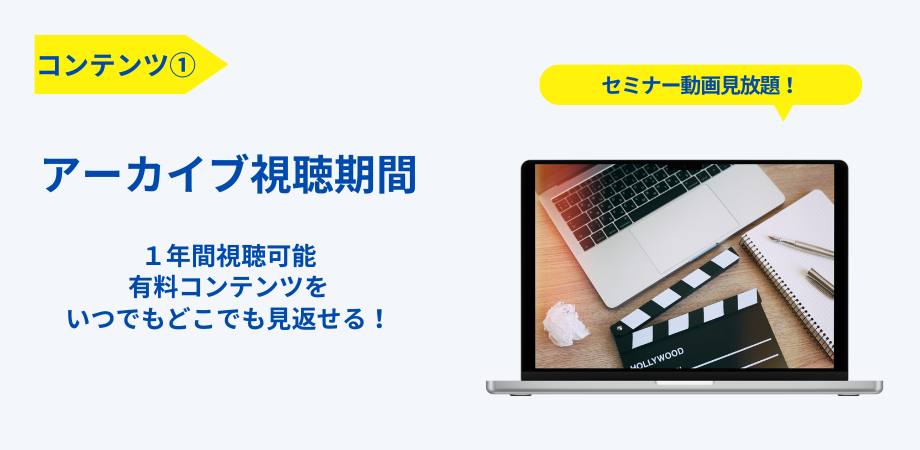 コンテンツ①

セミナー動画見放題！

アーカイブ視聴期間

１年間視聴可能
有料コンテンツを
いつでもどこでも見返せる！

HOLLYWOOD